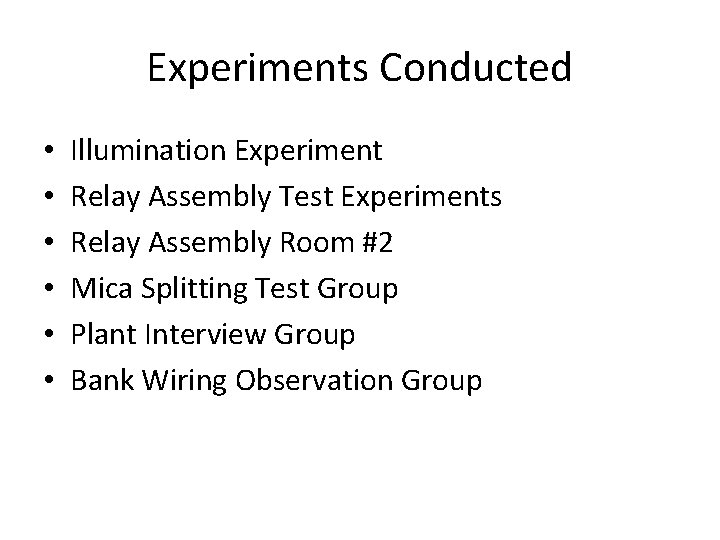 Experiments Conducted

• Illumination Experiment
• Relay Assembly Test Experiments
• Relay Assembly Room #2
• Mica Splitting Test Group
• Plant Interview Group
• Bank Wiring Observation Group